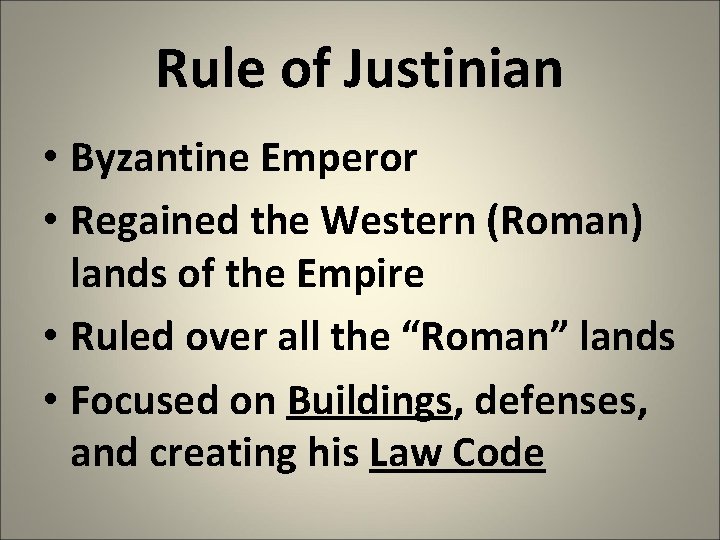 Rule of Justinian

• Byzantine Emperor
• Regained the Western (Roman) lands of the Empire
• Ruled over all the “Roman” lands
• Focused on Buildings, defenses, and creating his Law Code